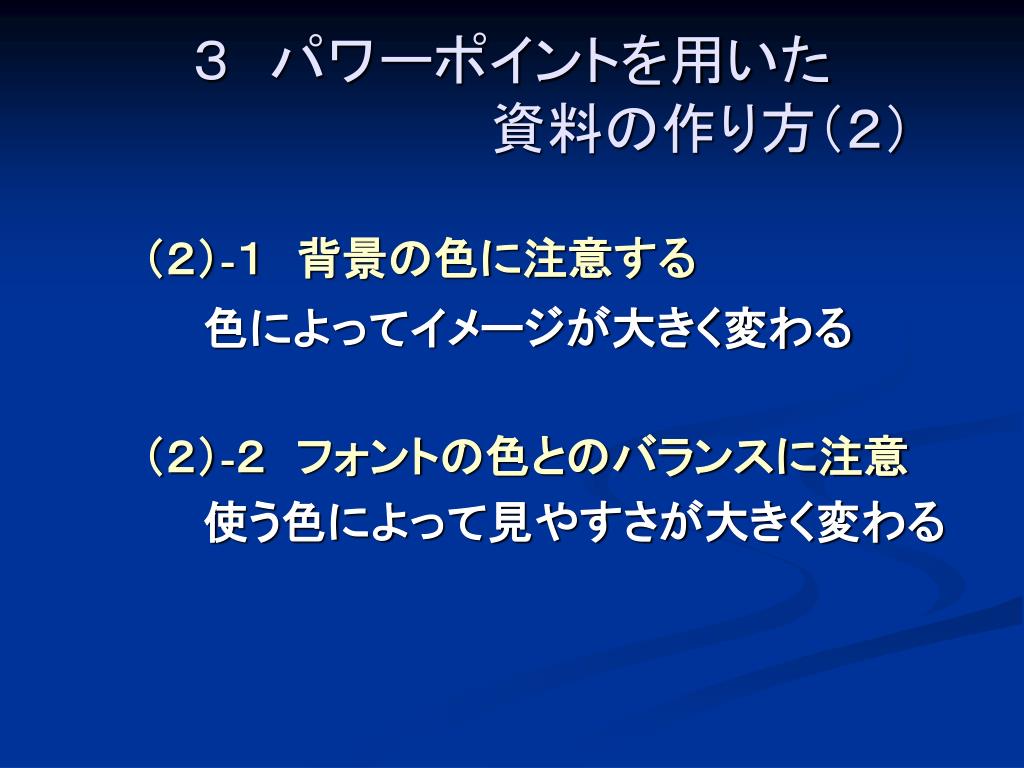 ３　パワーポイントを用いた
資料の作り方（２）

（２）-１　背景の色に注意する
色によってイメージが大きく変わる

（２）-２　フォントの色とのバランスに注意
使う色によって見やすさが大きく変わる